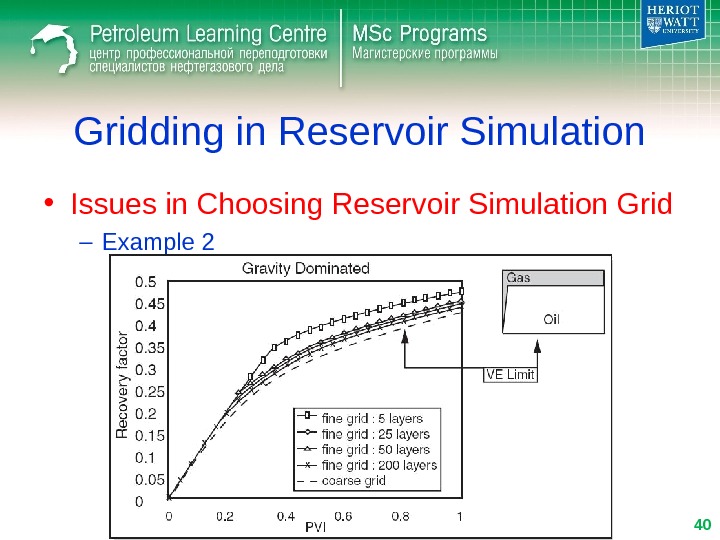 Petroleum Learning Centre
центр профессиональной переподготовки специалистов нефтегазового дела

MSc Programs
Магистерские программы

HERIOT WATT UNIVERSITY

Gridding in Reservoir Simulation

• Issues in Choosing Reservoir Simulation Grid
– Example 2

Gravity Dominated

Recovery factor

0.5
0.45
0.4
0.35
0.3
0.25
0.2
0.15
0.1
0.05
0

0
0.2
0.4
0.6
0.8
1

PVI

fine grid : 5 layers
fine grid : 25 layers
fine grid : 50 layers
fine grid : 200 layers
coarse grid

Gas
Oil

VE Limit

40